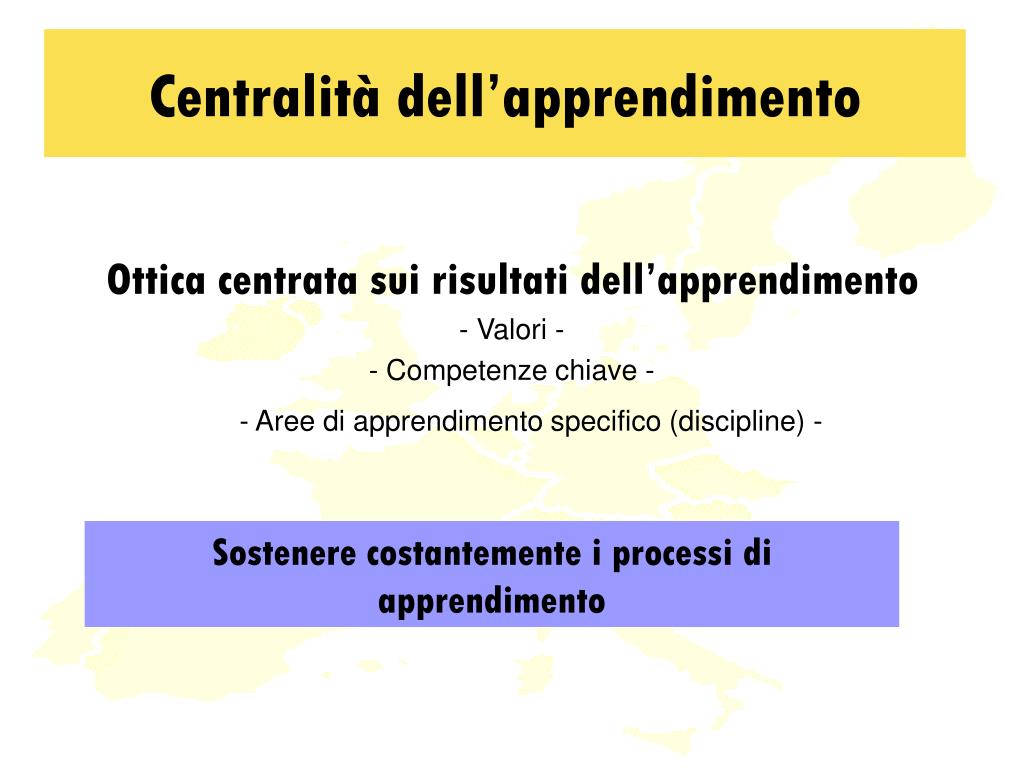 Centralità dell’apprendimento

Ottica centrata sui risultati dell’apprendimento
- Valori -
- Competenze chiave -
- Aree di apprendimento specifico (discipline) -

Sostenere costantemente i processi di apprendimento